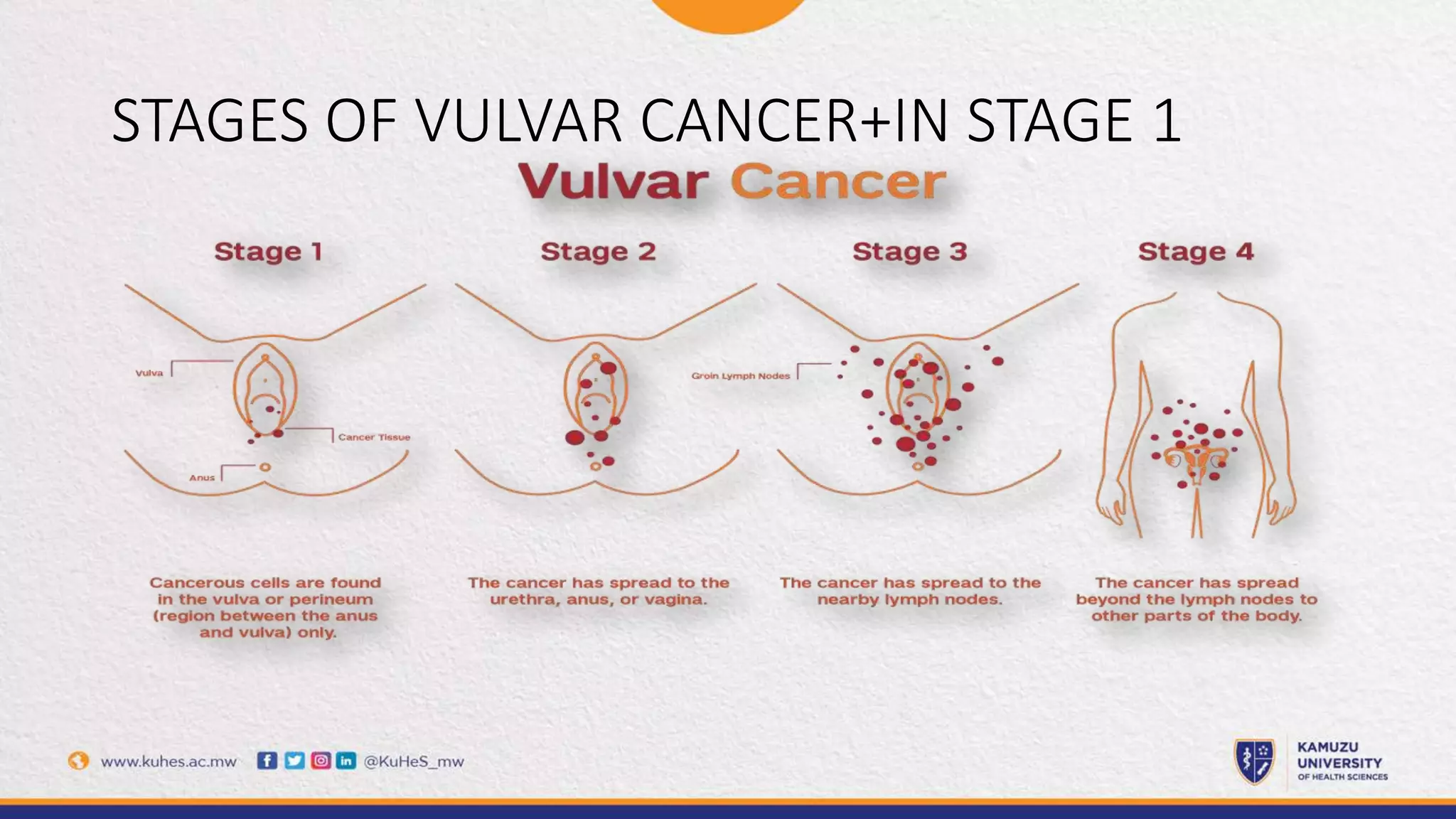 STAGES OF VULVAR CANCER+IN STAGE 1

Vulvar Cancer

Stage 1

Vulva

Cancer Tissue

Anus

Cancerous cells are found in the vulva or perineum (region between the anus and vulva) only.

Stage 2

The cancer has spread to the urethra, anus, or vagina.

Stage 3

Groin Lymph Nodes

The cancer has spread to the nearby lymph nodes.

Stage 4

The cancer has spread beyond the lymph nodes to other parts of the body.

www.kuhes.ac.mw @KuHeS_mw

KAMUZU UNIVERSITY OF HEALTH SCIENCES